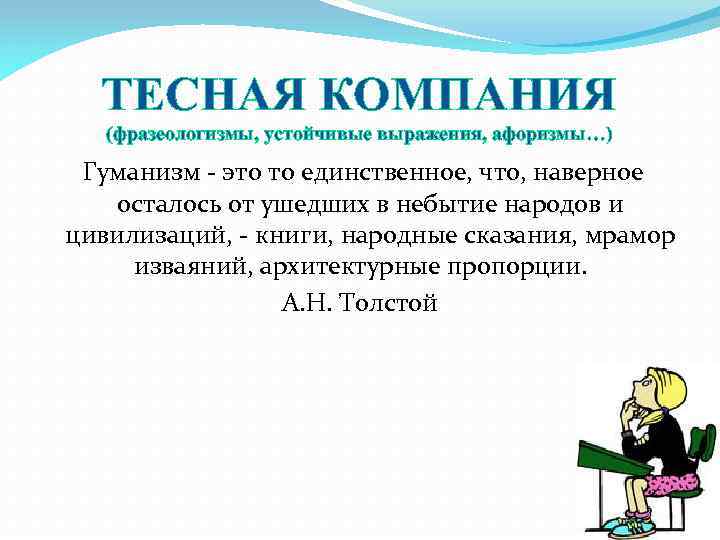 ТЕСНАЯ КОМПАНИЯ
(фразеологизмы, устойчивые выражения, афоризмы…)

Гуманизм - это то единственное, что, наверное осталось от ушедших в небытие народов и цивилизаций, - книги, народные сказания, мрамор изваяний, архитектурные пропорции.

А.Н. Толстой